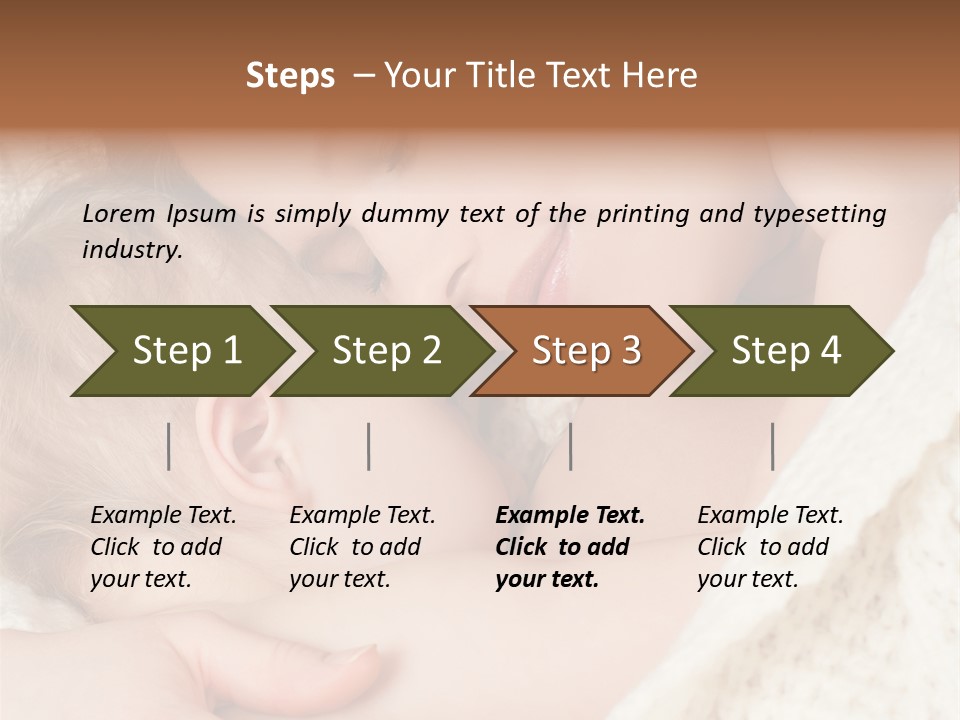 Steps – Your Title Text Here

Lorem Ipsum is simply dummy text of the printing and typesetting industry.

Step 1

Step 2

Step 3

Step 4

Example Text. Click to add your text.

Example Text. Click to add your text.

Example Text. Click to add your text.

Example Text. Click to add your text.